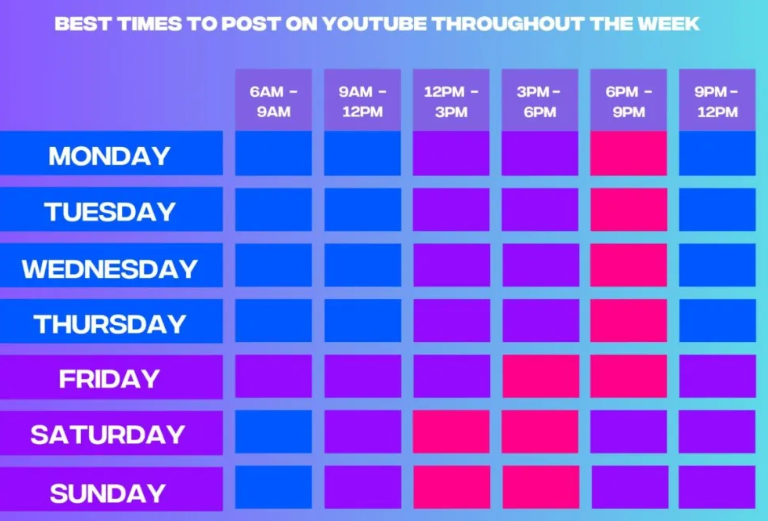 BEST TIMES TO POST ON YOUTUBE THROUGHOUT THE WEEK

| | 6AM - 9AM | 9AM - 12PM | 12PM - 3PM | 3PM - 6PM | 6PM - 9PM | 9PM - 12PM |
|---|---|---|---|---|---|---|
| MONDAY | | | | | | |
| TUESDAY | | | | | | |
| WEDNESDAY | | | | | | |
| THURSDAY | | | | | | |
| FRIDAY | | | | | | |
| SATURDAY | | | | | | |
| SUNDAY | | | | | | |